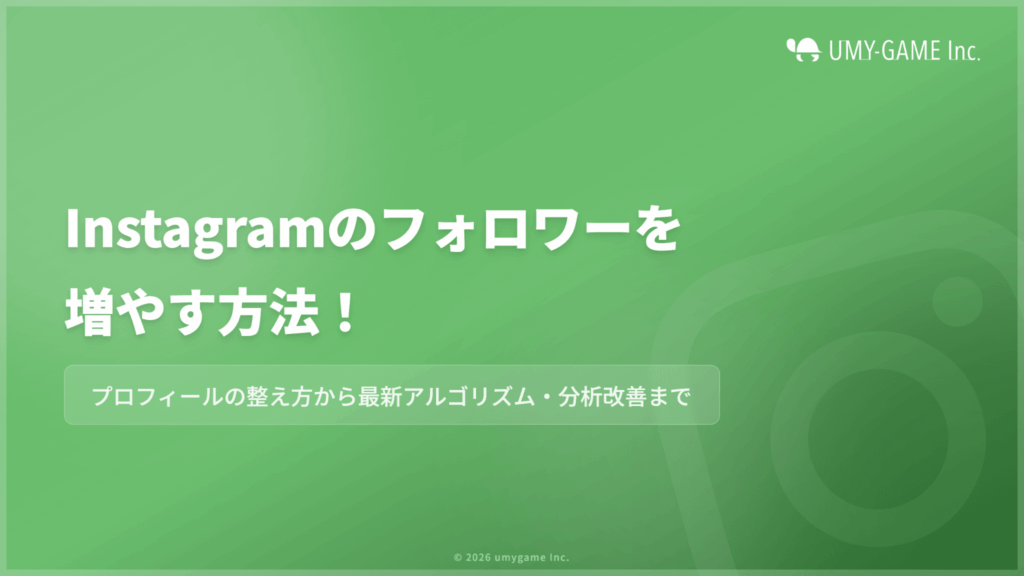 UMY-GAME Inc.

Instagramのフォロワーを増やす方法！

プロフィールの整え方から最新アルゴリズム・分析改善まで

© 2026 umygame Inc.